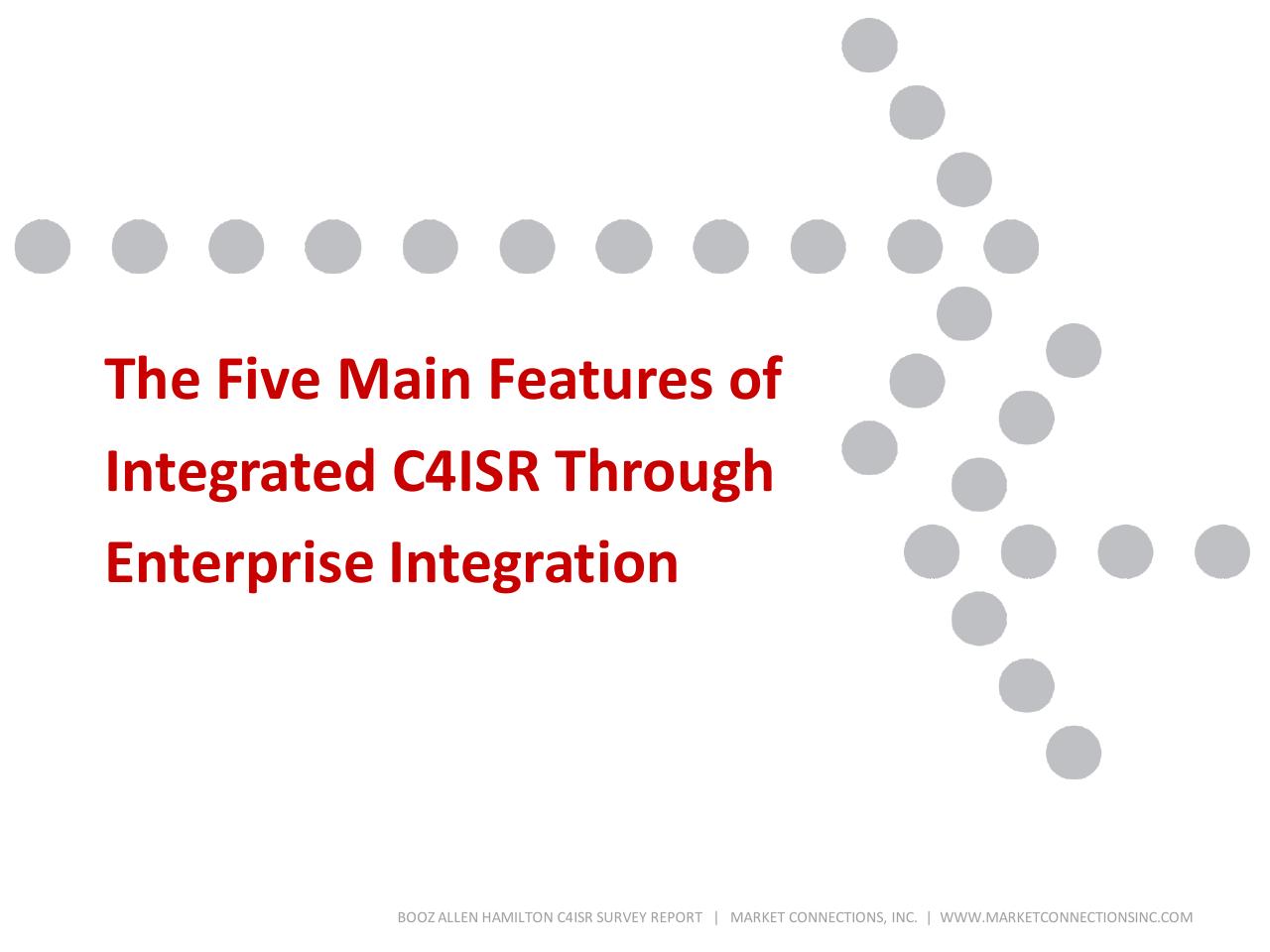 The Five Main Features of Integrated C4ISR Through Enterprise Integration

BOOZ ALLEN HAMILTON C4ISR SURVEY REPORT | MARKET CONNECTIONS, INC. | WWW.MARKETCONNECTIONSINC.COM